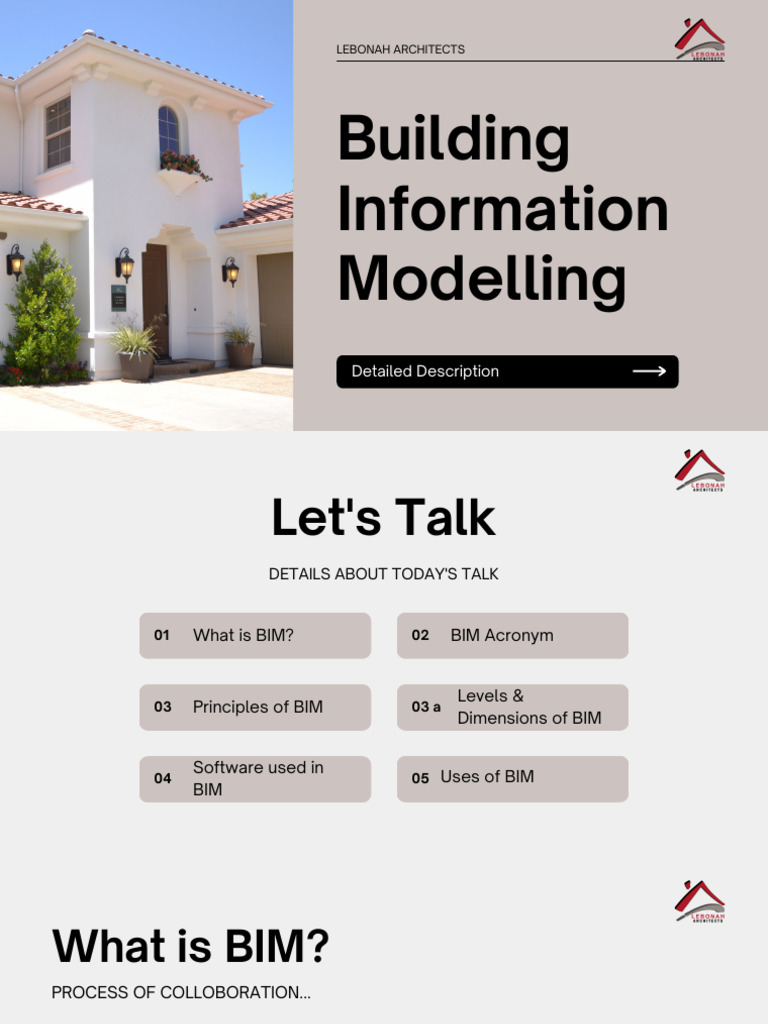 LEBONAH ARCHITECTS

LEBONAH ARCHITECTS

Building Information Modelling

Detailed Description

LEBONAH ARCHITECTS

Let's Talk

DETAILS ABOUT TODAY'S TALK

01 What is BIM?

02 BIM Acronym

03 Principles of BIM

03 a Levels & Dimensions of BIM

04 Software used in BIM

05 Uses of BIM

LEBONAH ARCHITECTS

What is BIM?

PROCESS OF COLLOBORATION...